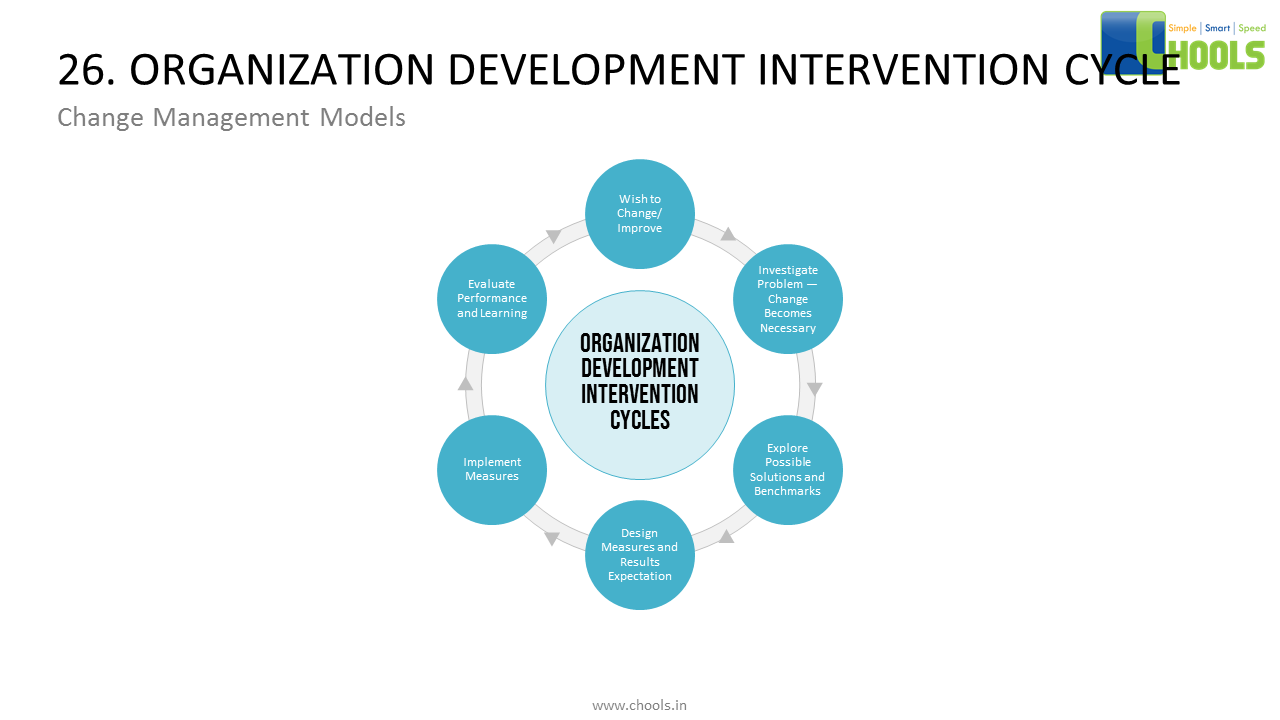 Simple | Smart | Speed
CHOOLS

26. ORGANIZATION DEVELOPMENT INTERVENTION CYCLE

Change Management Models

ORGANIZATION DEVELOPMENT INTERVENTION CYCLES

Wish to Change/ Improve

Investigate Problem — Change Becomes Necessary

Explore Possible Solutions and Benchmarks

Design Measures and Results Expectation

Implement Measures

Evaluate Performance and Learning

www.chools.in